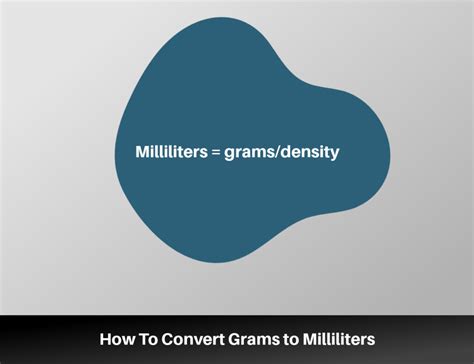 Milliliters = grams/density

How To Convert Grams to Milliliters